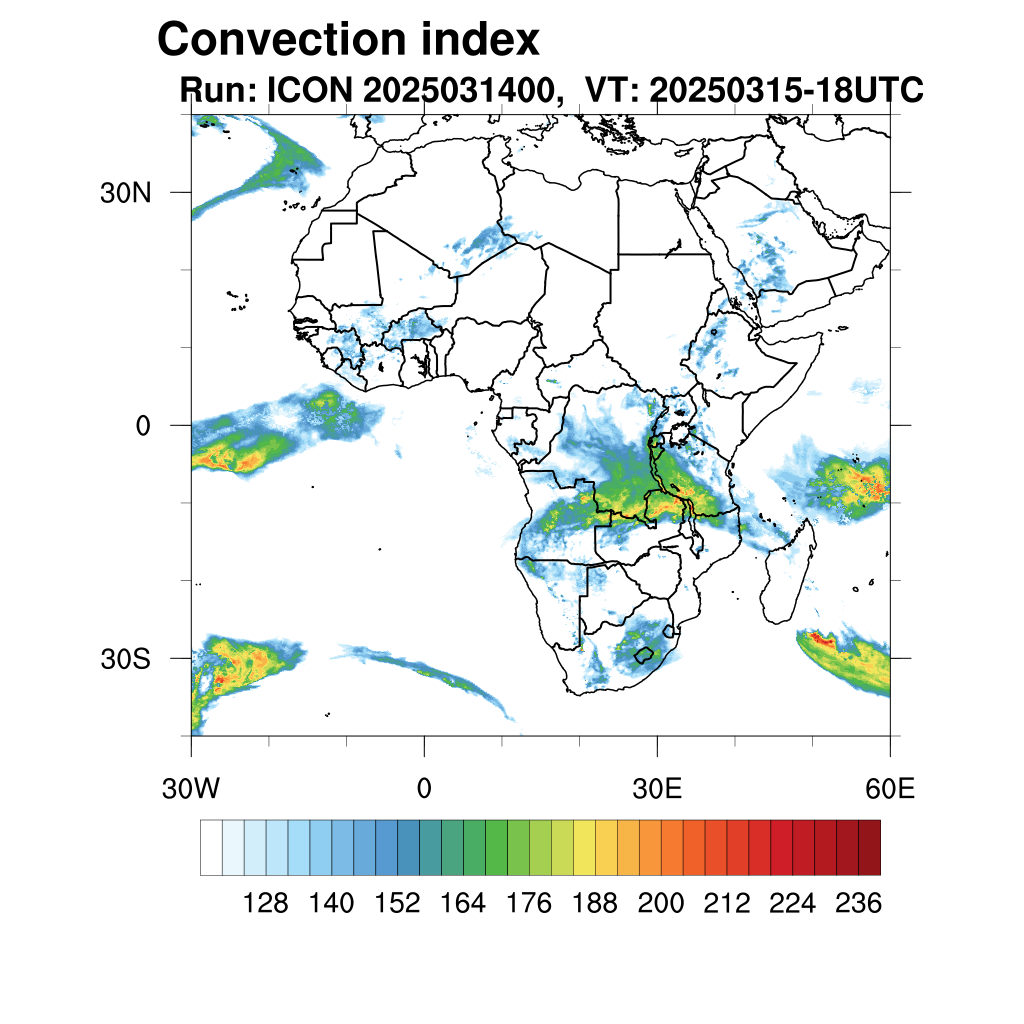 Convection index
Run: ICON 2025031400, VT: 20250315-18UTC

30N
0
30S

30W
0
30E
60E

128
140
152
164
176
188
200
212
224
236